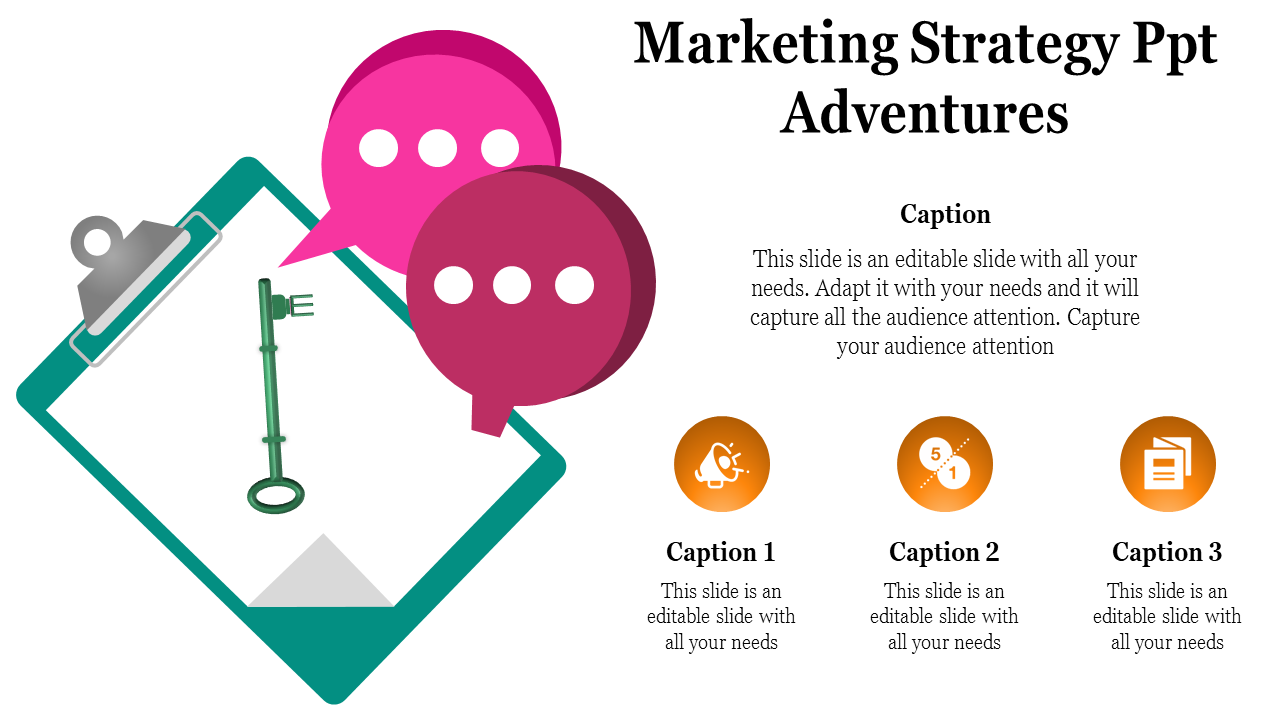 Marketing Strategy Ppt Adventures

Caption

This slide is an editable slide with all your needs. Adapt it with your needs and it will capture all the audience attention. Capture your audience attention

5

1

Caption 1

This slide is an editable slide with all your needs

Caption 2

This slide is an editable slide with all your needs

Caption 3

This slide is an editable slide with all your needs